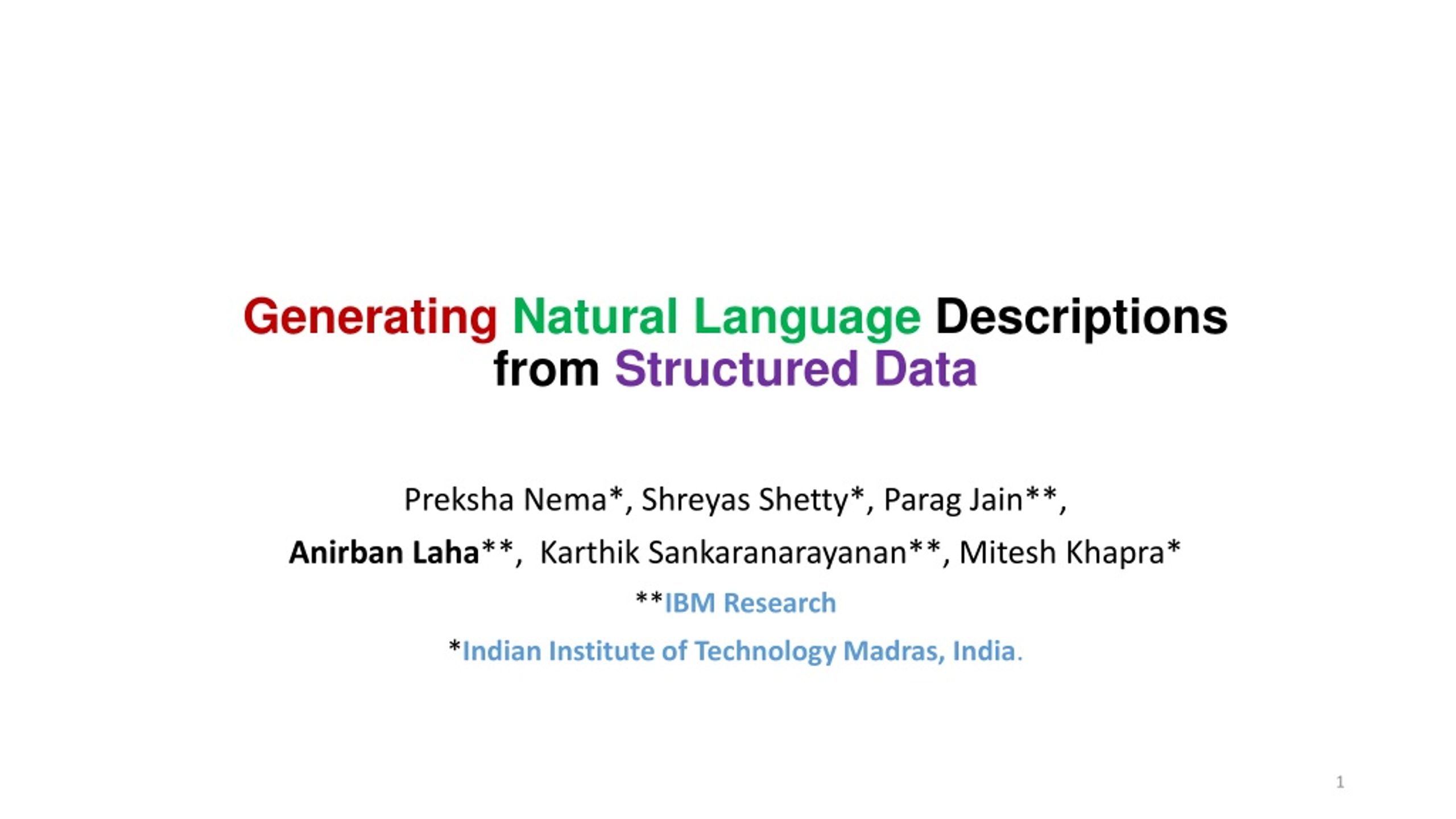 Generating Natural Language Descriptions from Structured Data

Preksha Nema*, Shreyas Shetty*, Parag Jain**,

Anirban Laha**, Karthik Sankaranarayanan**, Mitesh Khapra*

**IBM Research

*Indian Institute of Technology Madras, India.

1